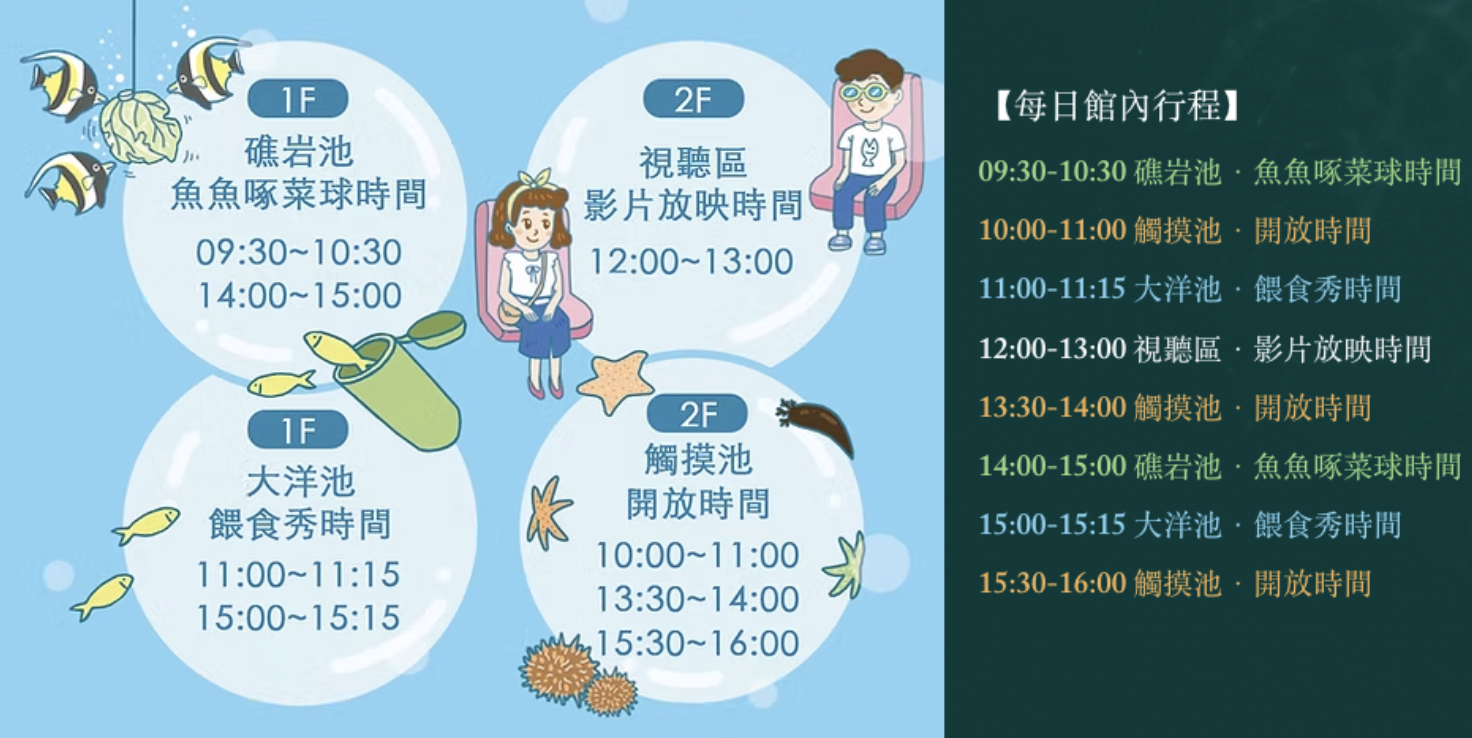 1F
礁岩池
魚魚啄菜球時間
09:30~10:30
14:00~15:00

2F
視聽區
影片放映時間
12:00~13:00

1F
大洋池
餵食秀時間
11:00~11:15
15:00~15:15

2F
觸摸池
開放時間
10:00~11:00
13:30~14:00
15:30~16:00

【每日館內行程】
09:30-10:30 礁岩池 · 魚魚啄菜球時間
10:00-11:00 觸摸池 · 開放時間
11:00-11:15 大洋池 · 餵食秀時間
12:00-13:00 視聽區 · 影片放映時間
13:30-14:00 觸摸池 · 開放時間
14:00-15:00 礁岩池 · 魚魚啄菜球時間
15:00-15:15 大洋池 · 餵食秀時間
15:30-16:00 觸摸池 · 開放時間